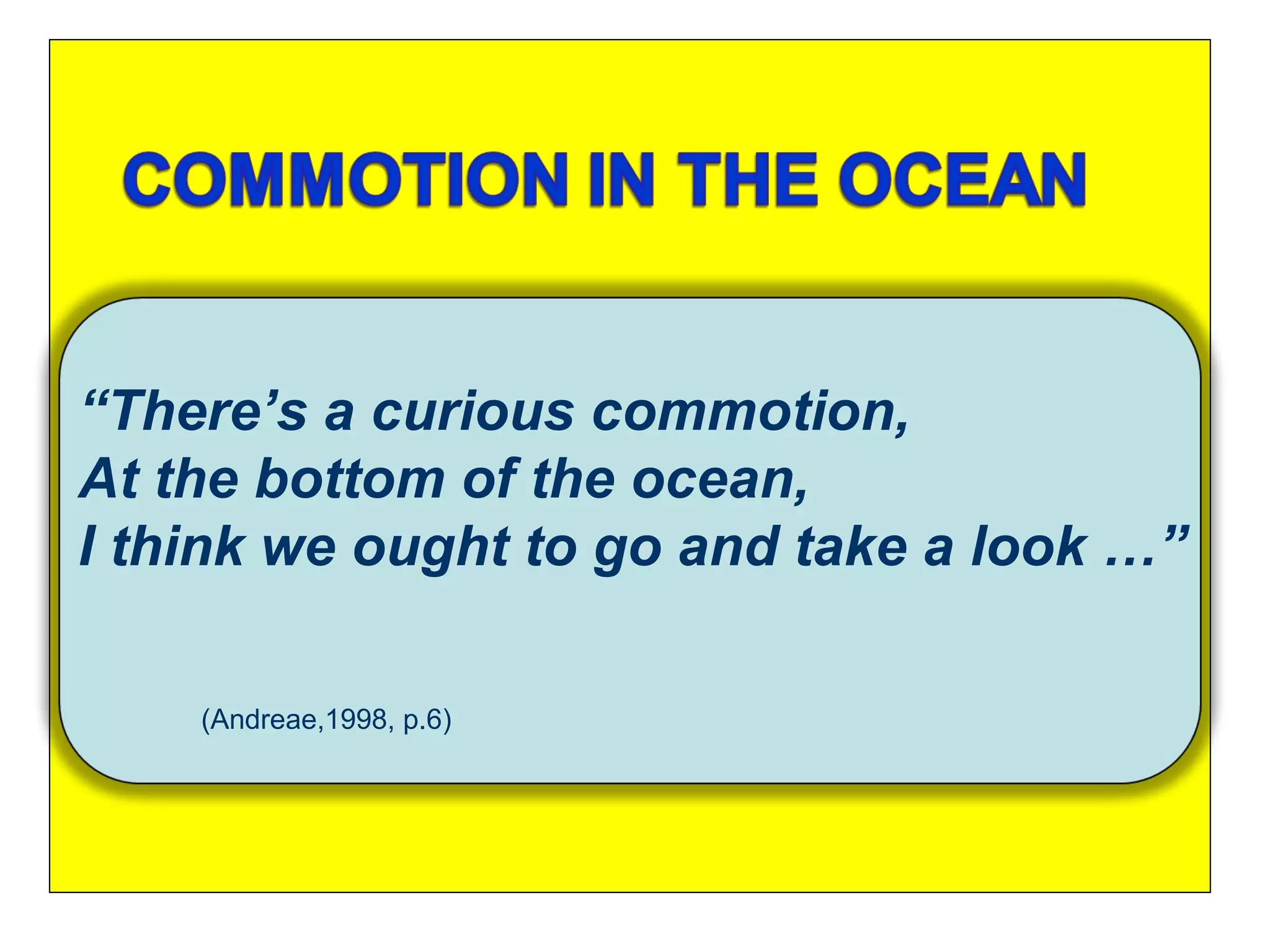 COMMOTION IN THE OCEAN

“There’s a curious commotion,
At the bottom of the ocean,
I think we ought to go and take a look …”

(Andreae,1998, p.6)